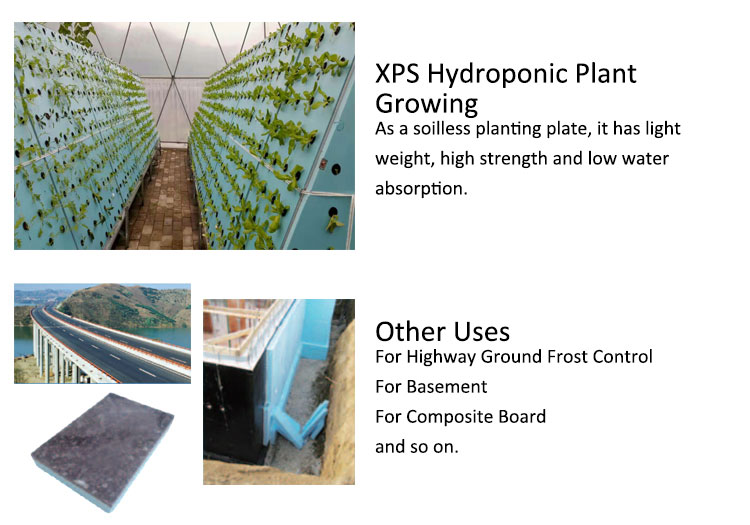 XPS Hydroponic Plant Growing
As a soilless planting plate, it has light weight, high strength and low water absorption.

Other Uses
For Highway Ground Frost Control
For Basement
For Composite Board
and so on.